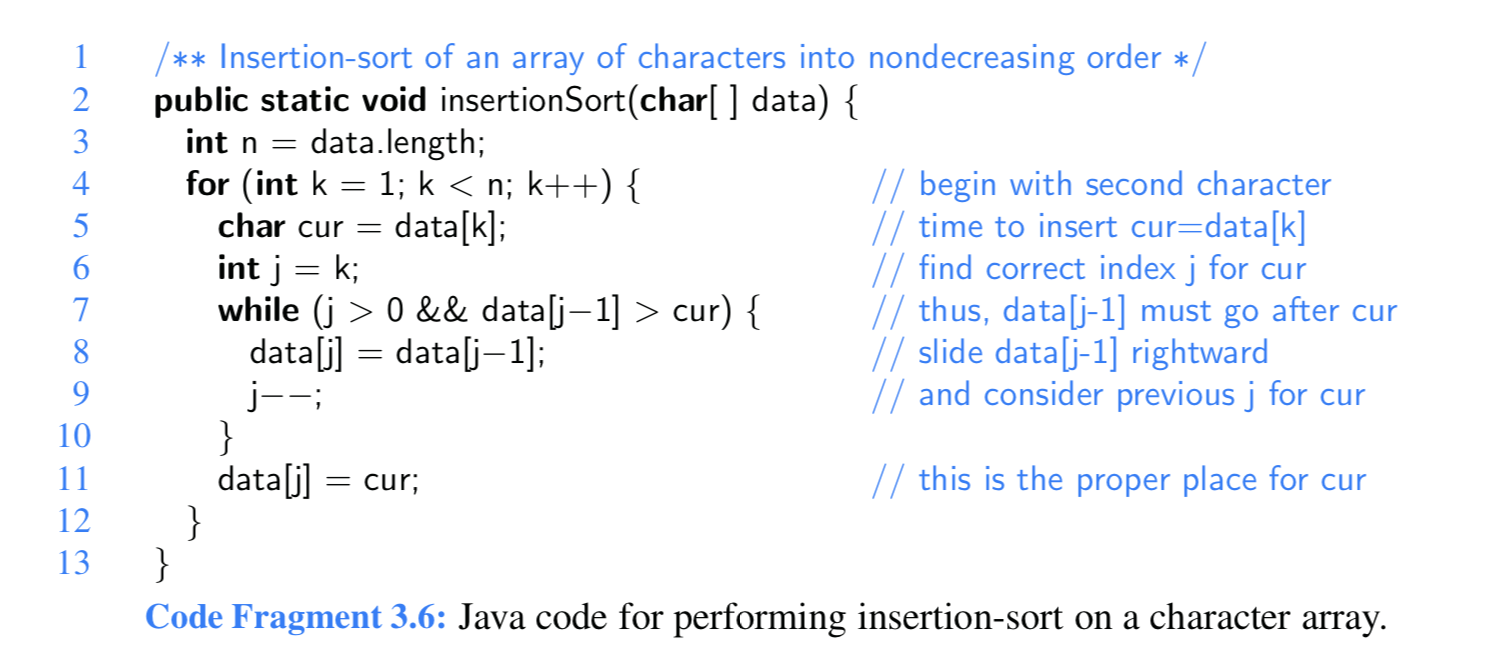 1 /** Insertion-sort of an array of characters into nondecreasing order */
2 public static void insertionSort(char[ ] data) {
3 int n = data.length;
4 for (int k = 1; k < n; k++) { // begin with second character
5 char cur = data[k]; // time to insert cur=data[k]
6 int j = k; // find correct index j for cur
7 while (j > 0 && data[j−1] > cur) { // thus, data[j-1] must go after cur
8 data[j] = data[j−1]; // slide data[j-1] rightward
9 j−−; // and consider previous j for cur
10 }
11 data[j] = cur; // this is the proper place for cur
12 }
13 }

Code Fragment 3.6: Java code for performing insertion-sort on a character array.